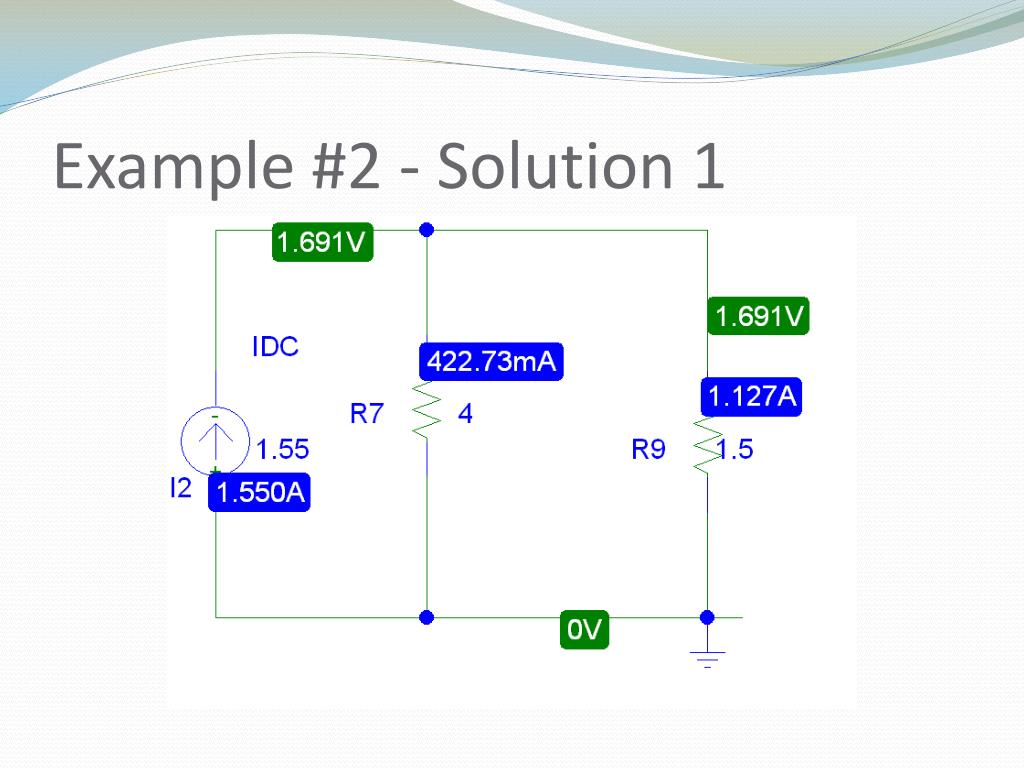 Example #2 - Solution 1

1.691V

1.691V

IDC

422.73mA

1.127A

R7 4

- + 1.55

R9 1.5

I2 1.550A

0V